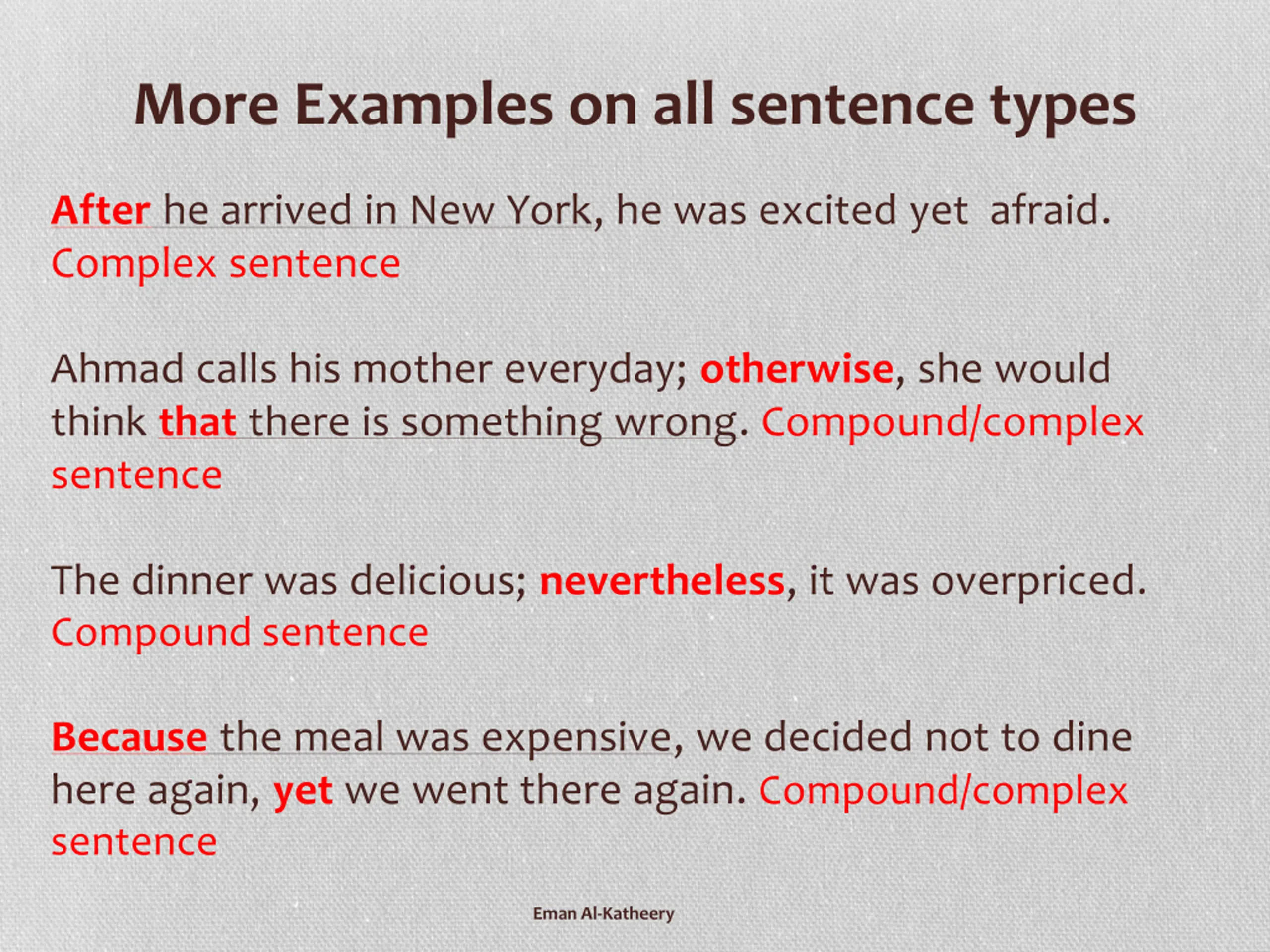 More Examples on all sentence types

After he arrived in New York, he was excited yet afraid. Complex sentence

Ahmad calls his mother everyday; otherwise, she would think that there is something wrong. Compound/complex sentence

The dinner was delicious; nevertheless, it was overpriced. Compound sentence

Because the meal was expensive, we decided not to dine here again, yet we went there again. Compound/complex sentence

Eman Al-Katheery